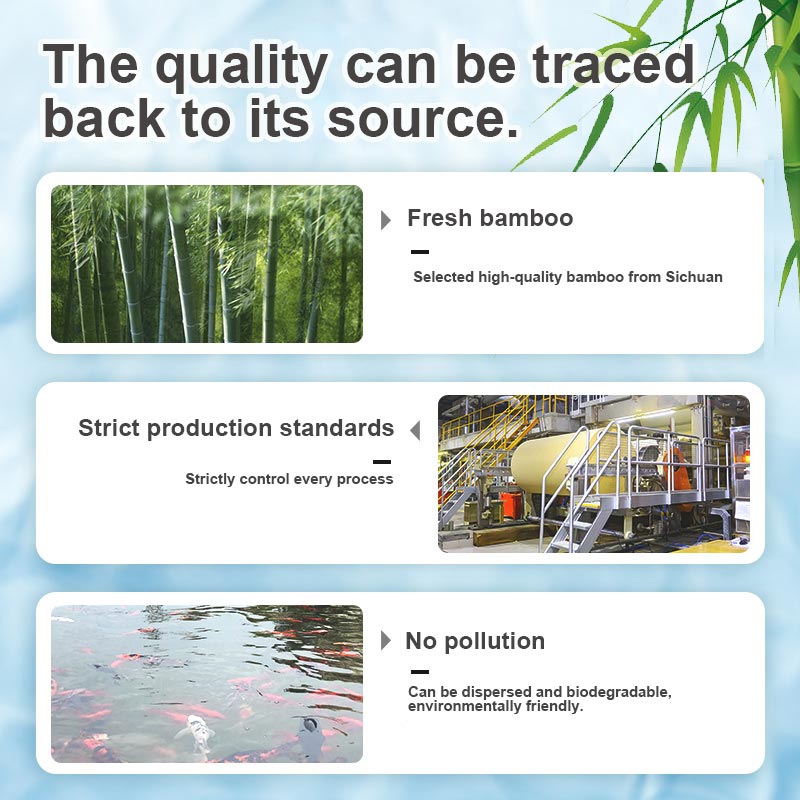 The quality can be traced back to its source.

Fresh bamboo

Selected high-quality bamboo from Sichuan

Strict production standards

Strictly control every process

No pollution

Can be dispersed and biodegradable, environmentally friendly.